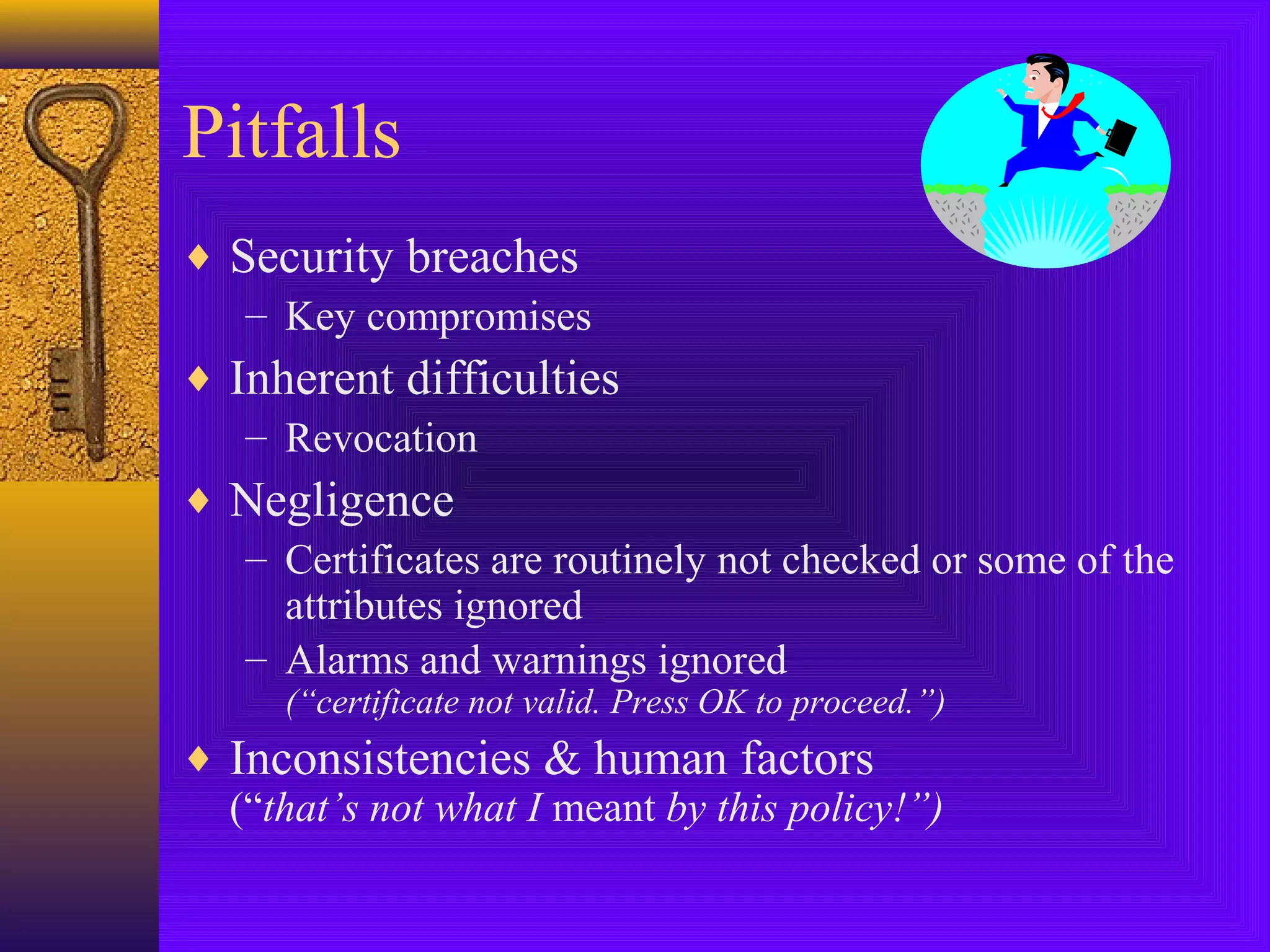 Pitfalls

♦ Security breaches
– Key compromises

♦ Inherent difficulties
– Revocation

♦ Negligence
– Certificates are routinely not checked or some of the attributes ignored
– Alarms and warnings ignored
(“certificate not valid. Press OK to proceed.”)

♦ Inconsistencies & human factors
(“that’s not what I meant by this policy!”)